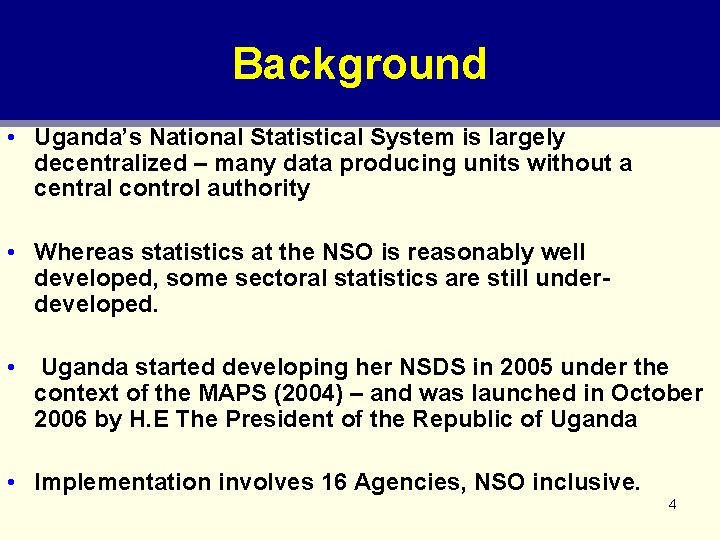 Background

• Uganda's National Statistical System is largely decentralized – many data producing units without a central control authority

• Whereas statistics at the NSO is reasonably well developed, some sectoral statistics are still under-developed.

• Uganda started developing her NSDS in 2005 under the context of the MAPS (2004) – and was launched in October 2006 by H.E The President of the Republic of Uganda

• Implementation involves 16 Agencies, NSO inclusive.

4